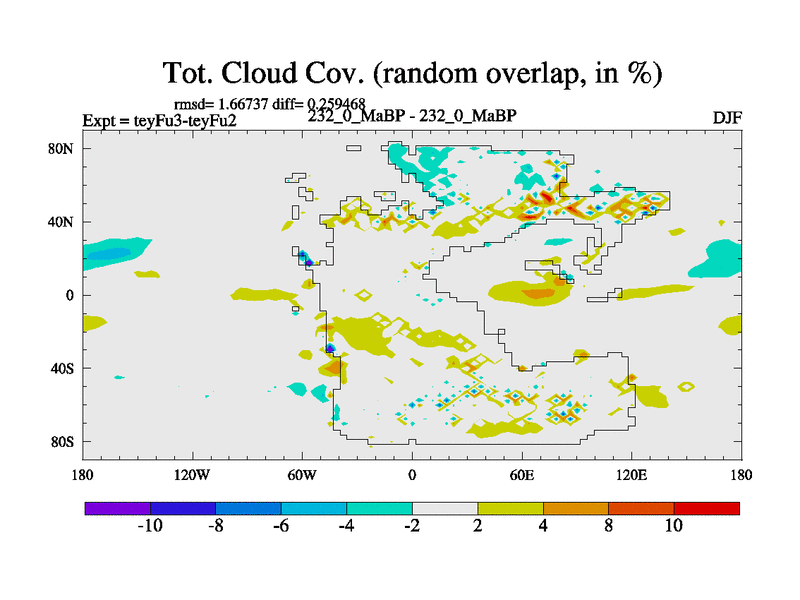 Tot. Cloud Cov. (random overlap, in %)

rmsd= 1.66737 diff= 0.259468

Expt = teyFu3-teyFu2

232_0_MaBP - 232_0_MaBP

DJF

80N
40N
0
40S
80S

180
120W
60W
0
60E
120E
180

-10
-8
-6
-4
-2
2
4
8
10